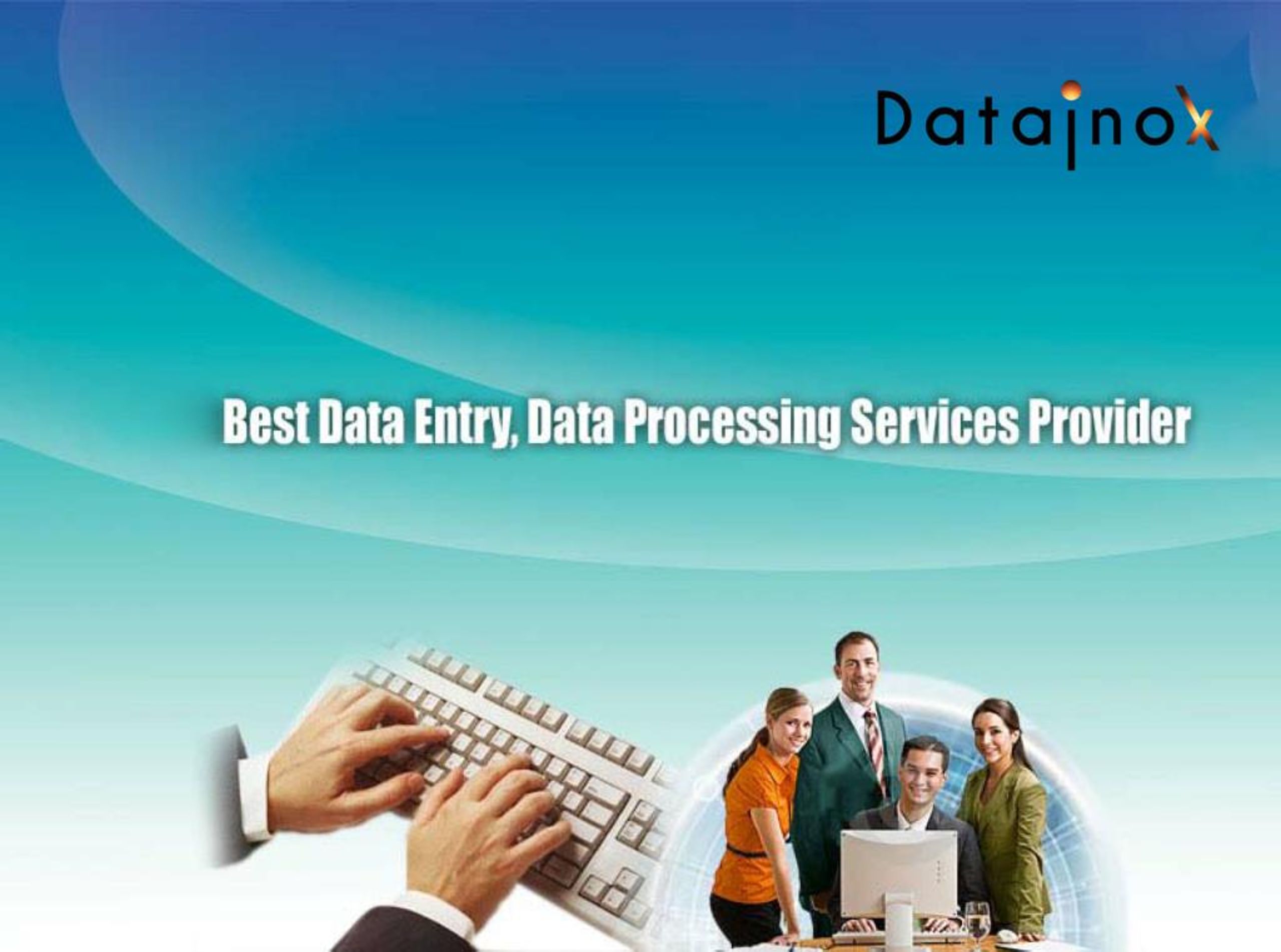 Datainox

Best Data Entry, Data Processing Services Provider